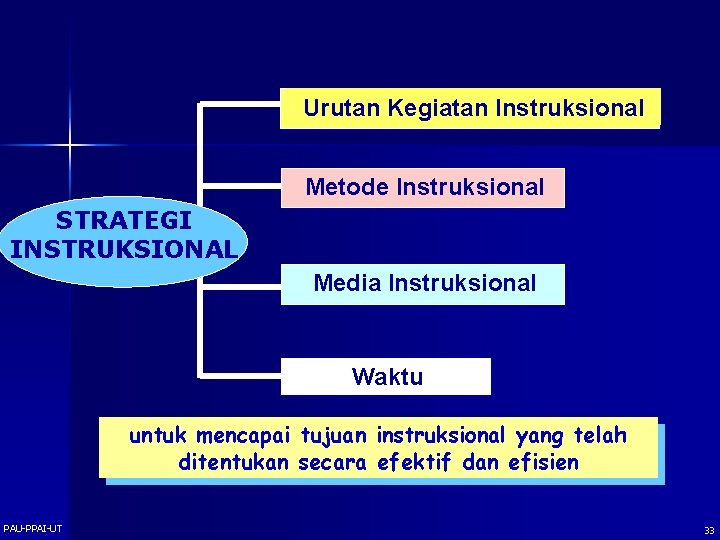 STRATEGI INSTRUKSIONAL

Urutan Kegiatan Instruksional

Metode Instruksional

Media Instruksional

Waktu

untuk mencapai tujuan instruksional yang telah ditentukan secara efektif dan efisien

PAU-PPAI-UT

33